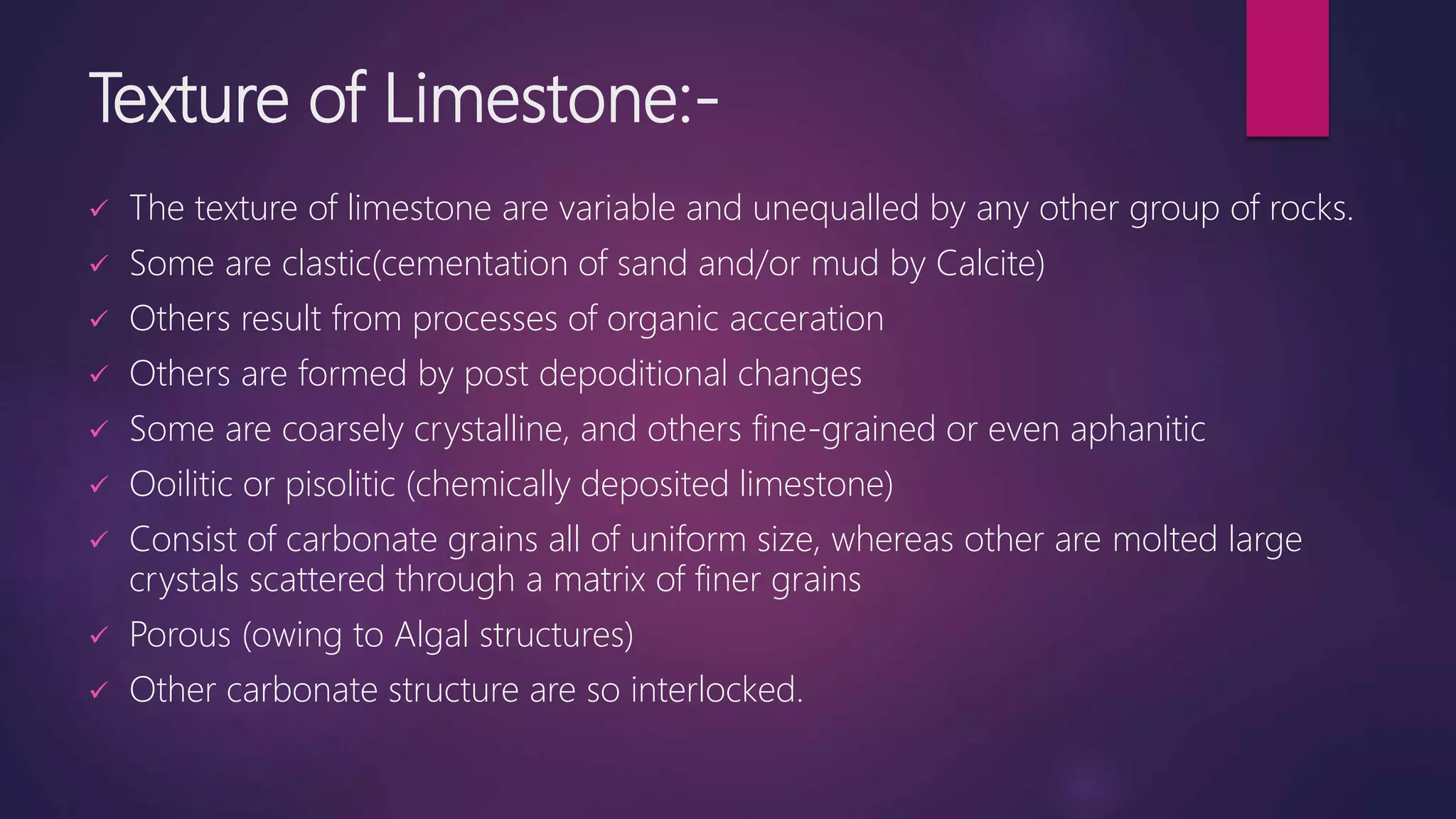 Texture of Limestone:-

✓ The texture of limestone are variable and unequalled by any other group of rocks.

✓ Some are clastic(cementation of sand and/or mud by Calcite)

✓ Others result from processes of organic acceration

✓ Others are formed by post depoditional changes

✓ Some are coarsely crystalline, and others fine-grained or even aphanitic

✓ Ooilitic or pisolitic (chemically deposited limestone)

✓ Consist of carbonate grains all of uniform size, whereas other are molted large crystals scattered through a matrix of finer grains

✓ Porous (owing to Algal structures)

✓ Other carbonate structure are so interlocked.